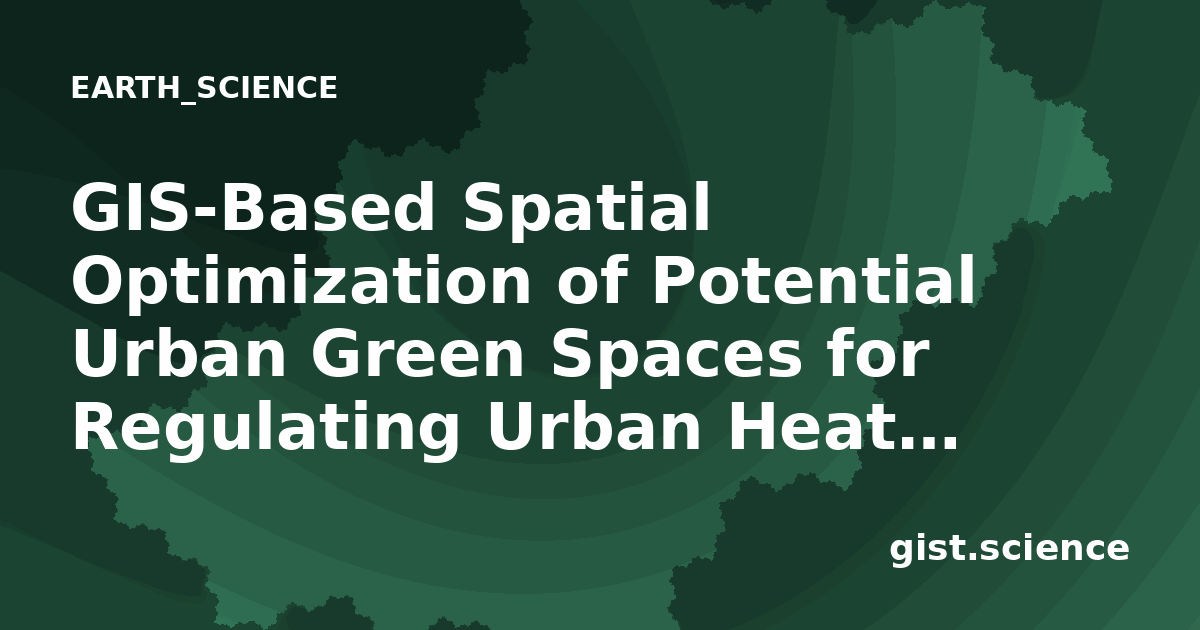 EARTH_SCIENCE

GIS-Based Spatial Optimization of Potential Urban Green Spaces for Regulating Urban Heat...

gist.science